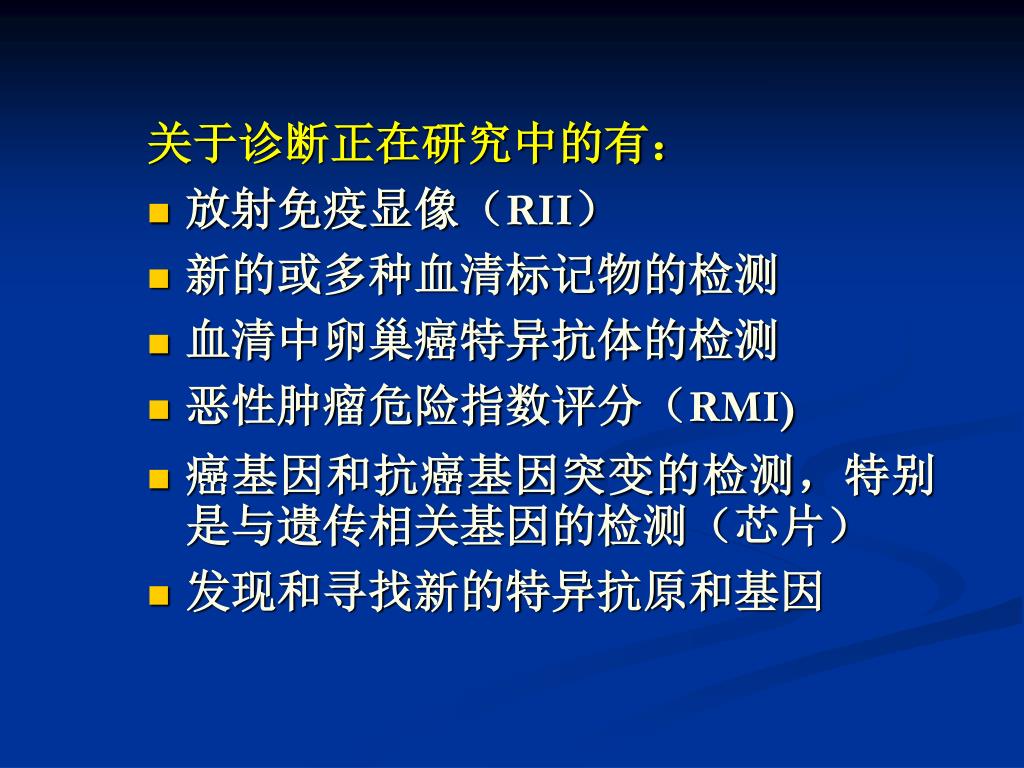 关于诊断正在研究中的有：

- 放射免疫显像（RII）
- 新的或多种血清标记物的检测
- 血清中卵巢癌特异抗体的检测
- 恶性肿瘤危险指数评分（RMI)
- 癌基因和抗癌基因突变的检测，特别是与遗传相关基因的检测（芯片）
- 发现和寻找新的特异抗原和基因